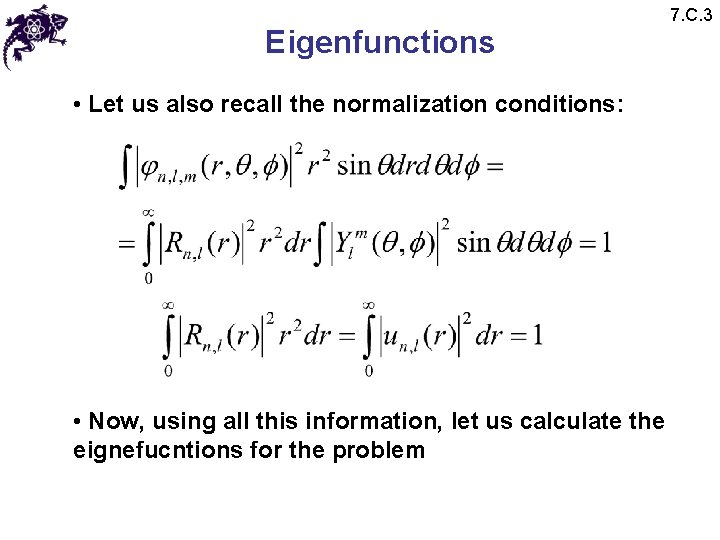 7.C.3

Eigenfunctions

• Let us also recall the normalization conditions:

$\int \left|\varphi_{n,l,m}(r,\theta,\phi)\right|^2 r^2 \sin\theta dr d\theta d\phi =$

$= \int_0^\infty \left|R_{n,l}(r)\right|^2 r^2 dr \int \left|Y_l^m(\theta,\phi)\right|^2 \sin\theta d\theta d\phi = 1$

$\int_0^\infty \left|R_{n,l}(r)\right|^2 r^2 dr = \int_0^\infty \left|u_{n,l}(r)\right|^2 dr = 1$

• Now, using all this information, let us calculate the eignefucntions for the problem